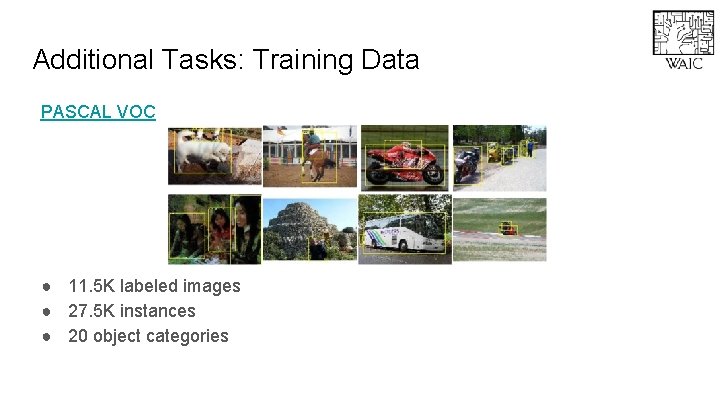 Additional Tasks: Training Data

WAIC

PASCAL VOC

- 11.5K labeled images
- 27.5K instances
- 20 object categories